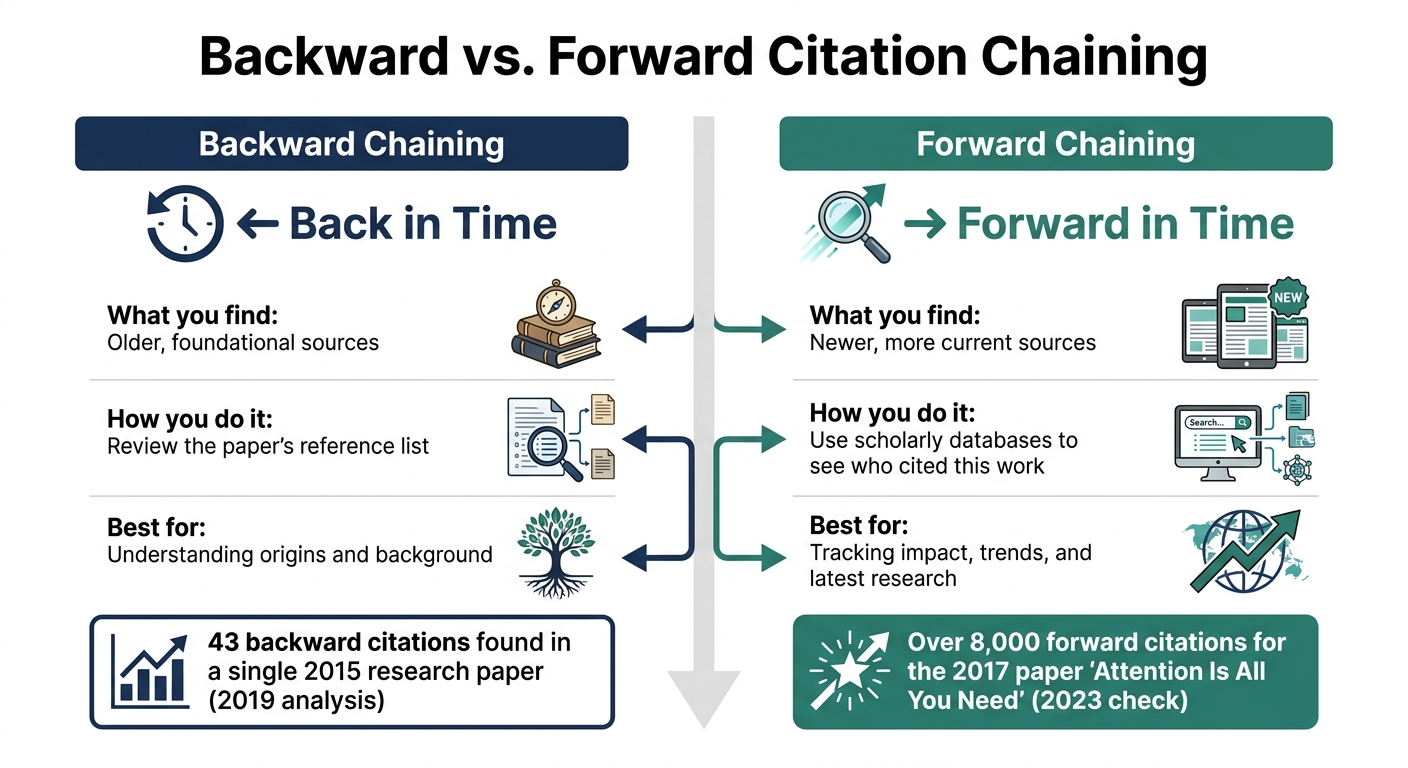 Backward vs. Forward Citation Chaining

Backward Chaining

← Back in Time

What you find:
Older, foundational sources

How you do it:
Review the paper's reference list

Best for:
Understanding origins and background

43 backward citations found in a single 2015 research paper (2019 analysis)

Forward Chaining

→ Forward in Time

What you find:
Newer, more current sources

NEW

How you do it:
Use scholarly databases to see who cited this work

Search...

Best for:
Tracking impact, trends, and latest research

Over 8,000 forward citations for the 2017 paper 'Attention Is All You Need' (2023 check)